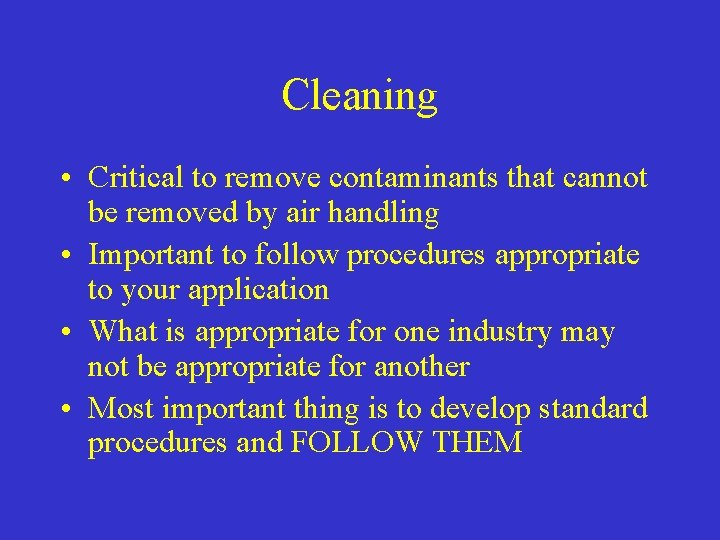 Cleaning

• Critical to remove contaminants that cannot be removed by air handling
• Important to follow procedures appropriate to your application
• What is appropriate for one industry may not be appropriate for another
• Most important thing is to develop standard procedures and FOLLOW THEM